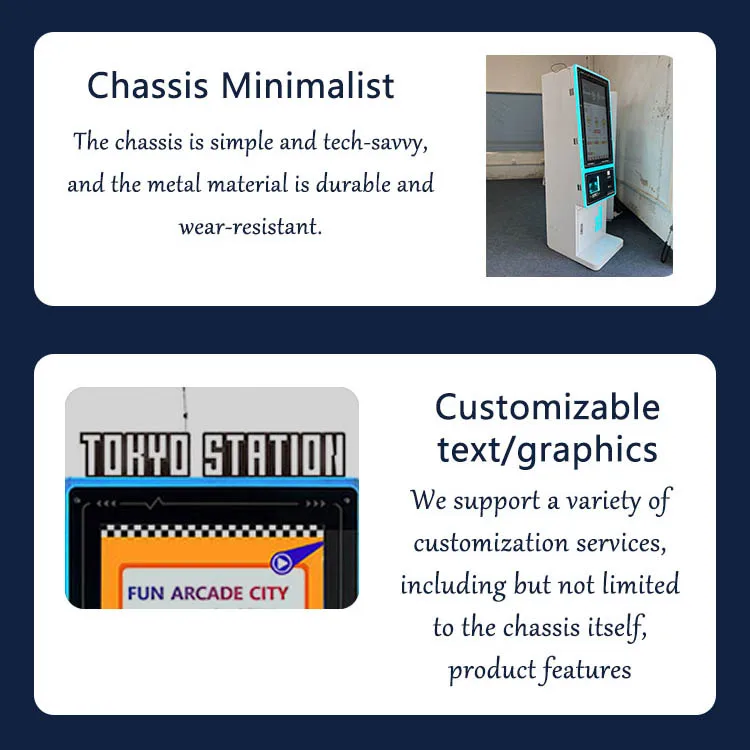 Chassis Minimalist

The chassis is simple and tech-savvy, and the metal material is durable and wear-resistant.

TOKYO STATION

FUN ARCADE CITY

Customizable text/graphics

We support a variety of customization services, including but not limited to the chassis itself, product features